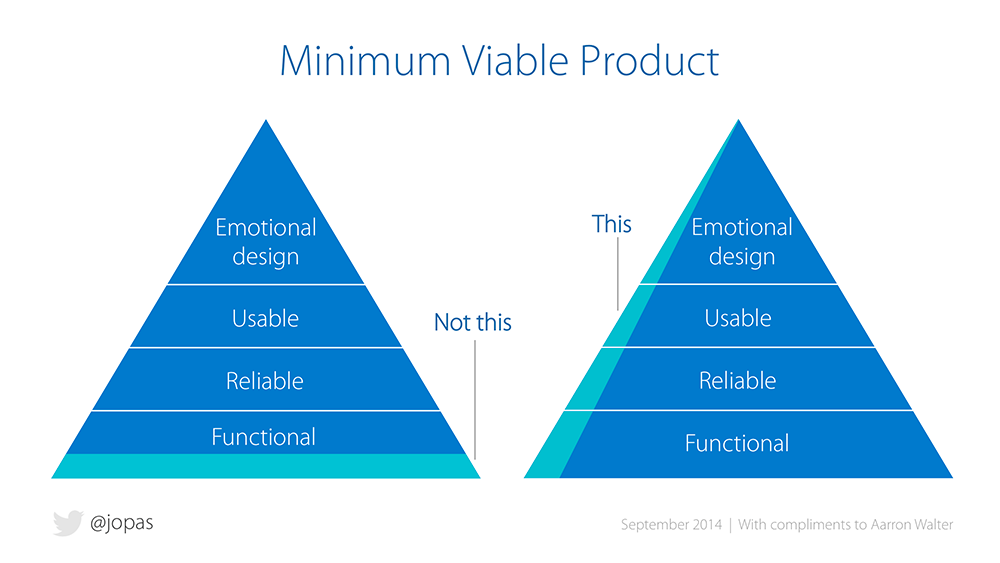 Minimum Viable Product

Emotional design

Usable

Reliable

Functional

Not this

This

Emotional design

Usable

Reliable

Functional

@jopas

September 2014 | With compliments to Aarron Walter